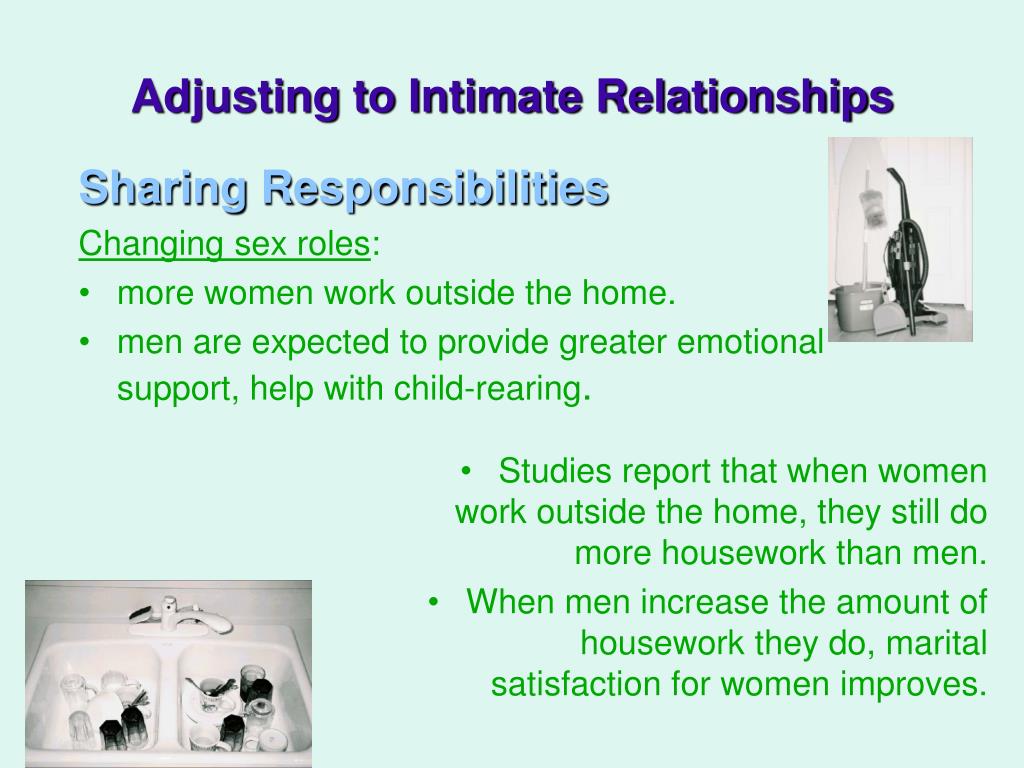 Adjusting to Intimate Relationships

Sharing Responsibilities

Changing sex roles:

• more women work outside the home.
• men are expected to provide greater emotional support, help with child-rearing.

• Studies report that when women work outside the home, they still do more housework than men.
• When men increase the amount of housework they do, marital satisfaction for women improves.